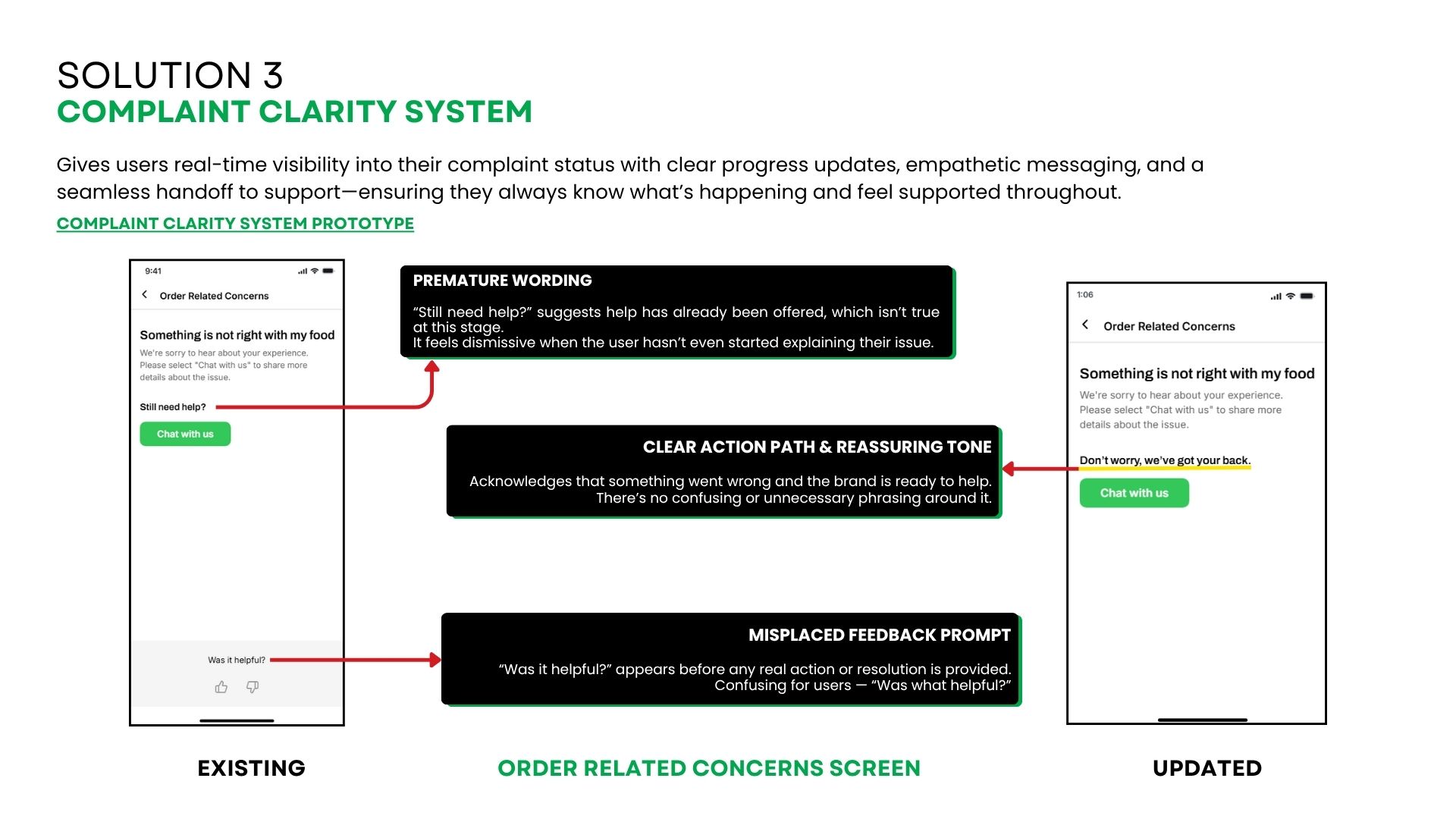 SOLUTION 3
COMPLAINT CLARITY SYSTEM

Gives users real-time visibility into their complaint status with clear progress updates, empathetic messaging, and a seamless handoff to support—ensuring they always know what's happening and feel supported throughout.

COMPLAINT CLARITY SYSTEM PROTOTYPE

9:41

Order Related Concerns

Something is not right with my food

We're sorry to hear about your experience. Please select "Chat with us" to share more details about the issue.

Still need help?

Chat with us

Was it helpful?

PREMATURE WORDING

"Still need help?" suggests help has already been offered, which isn't true at this stage.
It feels dismissive when the user hasn't even started explaining their issue.

CLEAR ACTION PATH & REASSURING TONE

Acknowledges that something went wrong and the brand is ready to help. There's no confusing or unnecessary phrasing around it.

MISPLACED FEEDBACK PROMPT

"Was it helpful?" appears before any real action or resolution is provided. Confusing for users — "Was what helpful?"

1:06

Order Related Concerns

Something is not right with my food

We're sorry to hear about your experience. Please select "Chat with us" to share more details about the issue.

Don't worry, we've got your back.

Chat with us

EXISTING

ORDER RELATED CONCERNS SCREEN

UPDATED